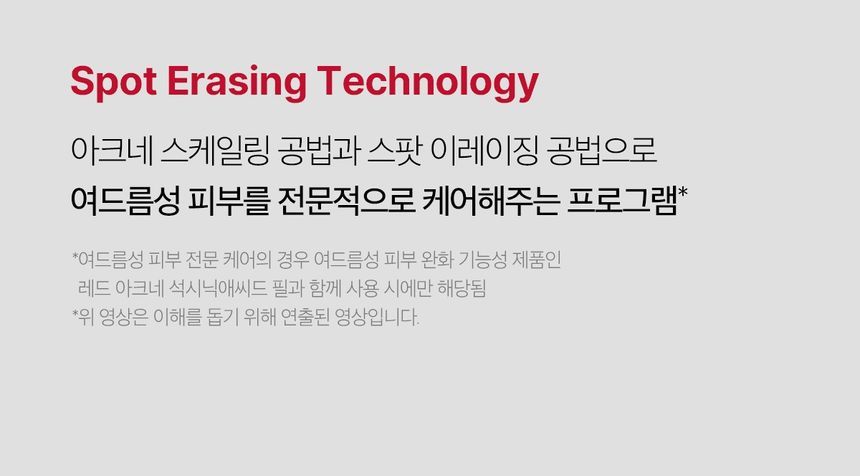 Spot Erasing Technology

아크네 스케일링 공법과 스팟 이레이징 공법으로
여드름성 피부를 전문적으로 케어해주는 프로그램*

*여드름성 피부 전문 케어의 경우 여드름성 피부 완화 기능성 제품인
레드 아크네 석시닉애씨드 필과 함께 사용 시에만 해당됨
*위 영상은 이해를 돕기 위해 연출된 영상입니다.